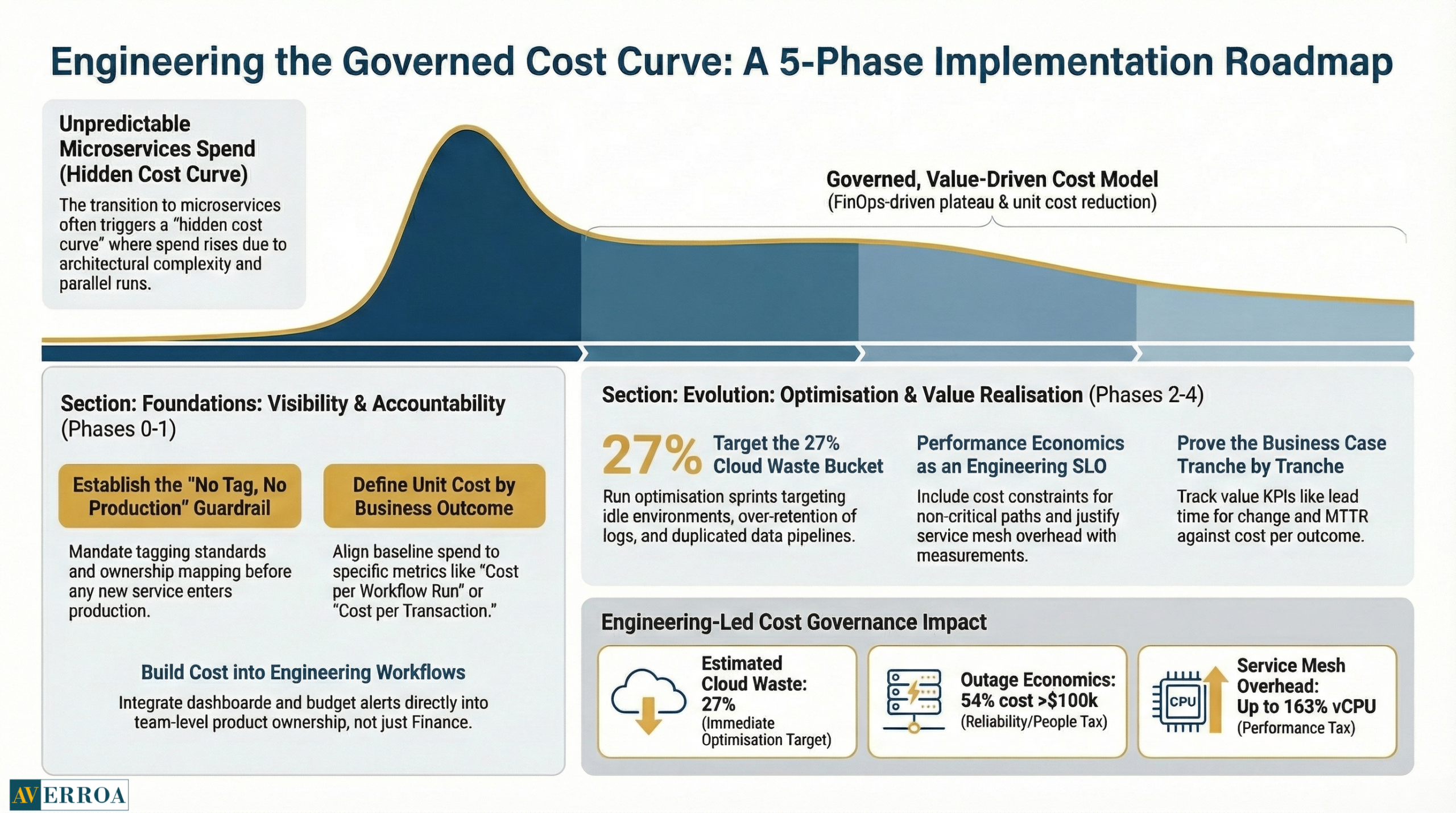 Engineering the Governed Cost Curve: A 5-Phase Implementation Roadmap

Unpredictable Microservices Spend (Hidden Cost Curve)

The transition to microservices often triggers a "hidden cost curve" where spend rises due to architectural complexity and parallel runs.

Governed, Value-Driven Cost Model
(FinOps-driven plateau & unit cost reduction)

Section: Foundations: Visibility & Accountability (Phases 0-1)

Establish the "No Tag, No Production" Guardrail

Mandate tagging standards and ownership mapping before any new service enters production.

Define Unit Cost by Business Outcome

Align baseline spend to specific metrics like "Cost per Workflow Run" or "Cost per Transaction."

Build Cost into Engineering Workflows

Integrate dashboarde and budget alerts directly into team-level product ownership, not just Finance.

Section: Evolution: Optimisation & Value Realisation (Phases 2-4)

27% Target the 27% Cloud Waste Bucket

Run optimisation sprints targeting idle environments, over-retention of logs, and duplicated data pipelines.

Performance Economics as an Engineering SLO

Include cost constraints for non-critical paths and justify service mesh overhead with measurements.

Prove the Business Case Tranche by Tranche

Track value KPIs like lead time for change and MTTR against cost per outcome.

Engineering-Led Cost Governance Impact

Estimated Cloud Waste: 27% (Immediate Optimisation Target)

Outage Economics: 54% cost >$100k (Reliability/People Tax)

CPU

Service Mesh Overhead: Up to 163% vCPU (Performance Tax)

AVERROA